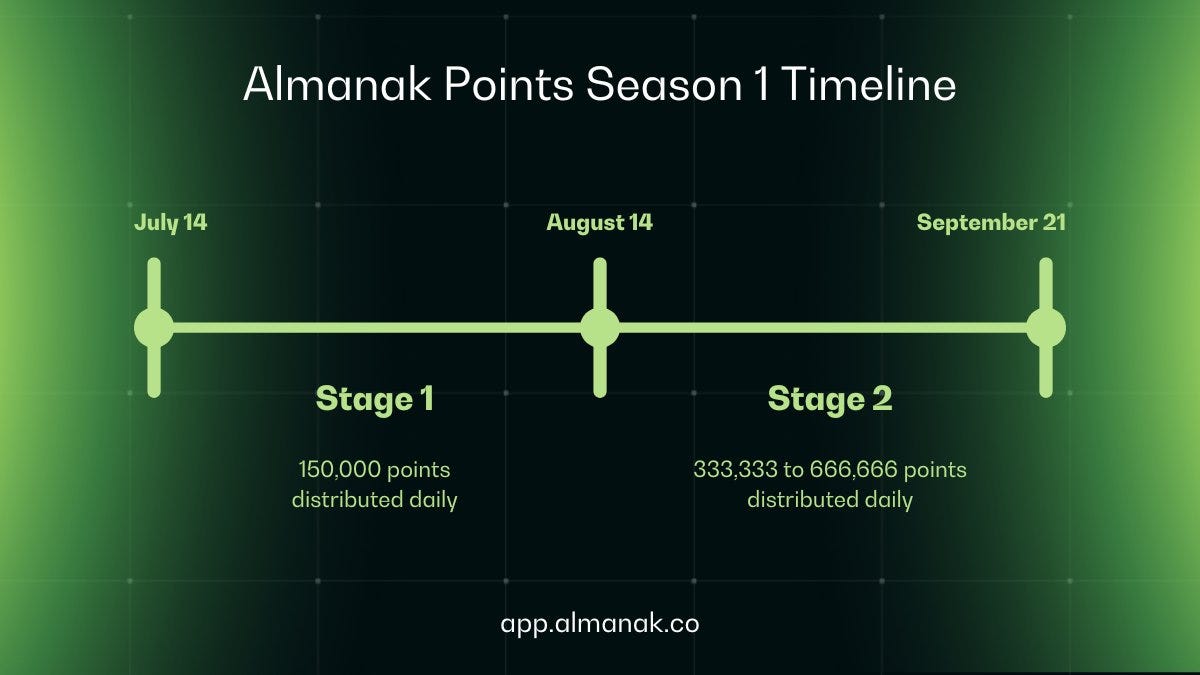 Almanak Points Season 1 Timeline

July 14

August 14

September 21

Stage 1

150,000 points distributed daily

Stage 2

333,333 to 666,666 points distributed daily

app.almanak.co